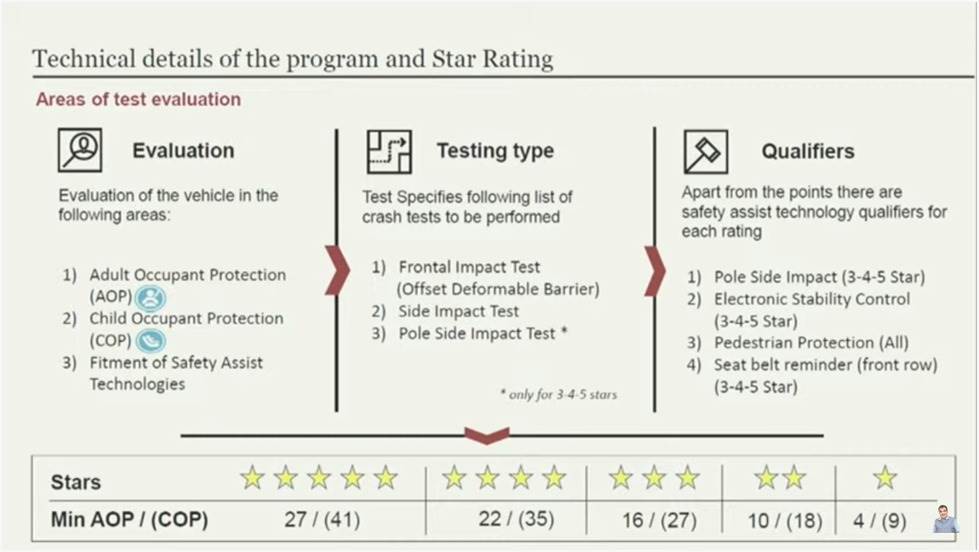 Technical details of the program and Star Rating

Areas of test evaluation

Evaluation

Evaluation of the vehicle in the following areas:

1) Adult Occupant Protection (AOP)
2) Child Occupant Protection (COP)
3) Fitment of Safety Assist Technologies

Testing type

Test Specifies following list of crash tests to be performed

1) Frontal Impact Test (Offset Deformable Barrier)
2) Side Impact Test
3) Pole Side Impact Test *

* only for 3-4-5 stars

Qualifiers

Apart from the points there are safety assist technology qualifiers for each rating

1) Pole Side Impact (3-4-5 Star)
2) Electronic Stability Control (3-4-5 Star)
3) Pedestrian Protection (All)
4) Seat belt reminder (front row) (3-4-5 Star)

| Stars | ☆☆☆☆☆ | ☆☆☆☆ | ☆☆☆ | ☆☆ | ☆ |
|---|---|---|---|---|---|
| Min AOP / (COP) | 27 / (41) | 22 / (35) | 16 / (27) | 10 / (18) | 4 / (9) |